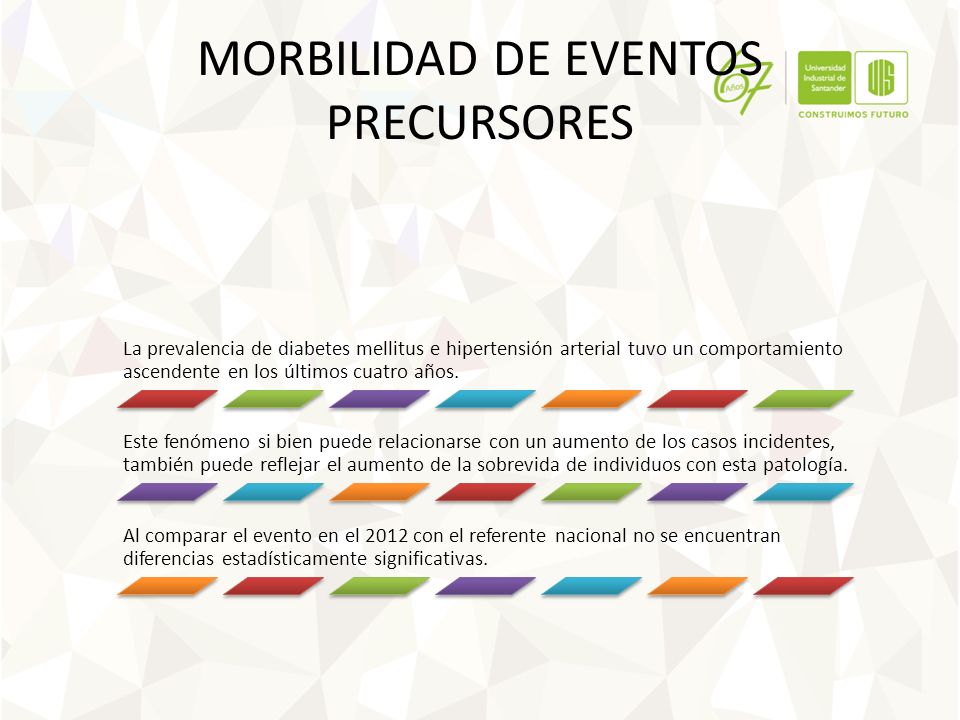 MORBILIDAD DE EVENTOS PRECURSORES

67 Años

Universidad Industrial de Santander

UIS

CONSTRUIMOS FUTURO

La prevalencia de diabetes mellitus e hipertensión arterial tuvo un comportamiento ascendente en los últimos cuatro años.

Este fenómeno si bien puede relacionarse con un aumento de los casos incidentes, también puede reflejar el aumento de la sobrevida de individuos con esta patología.

Al comparar el evento en el 2012 con el referente nacional no se encuentran diferencias estadísticamente significativas.